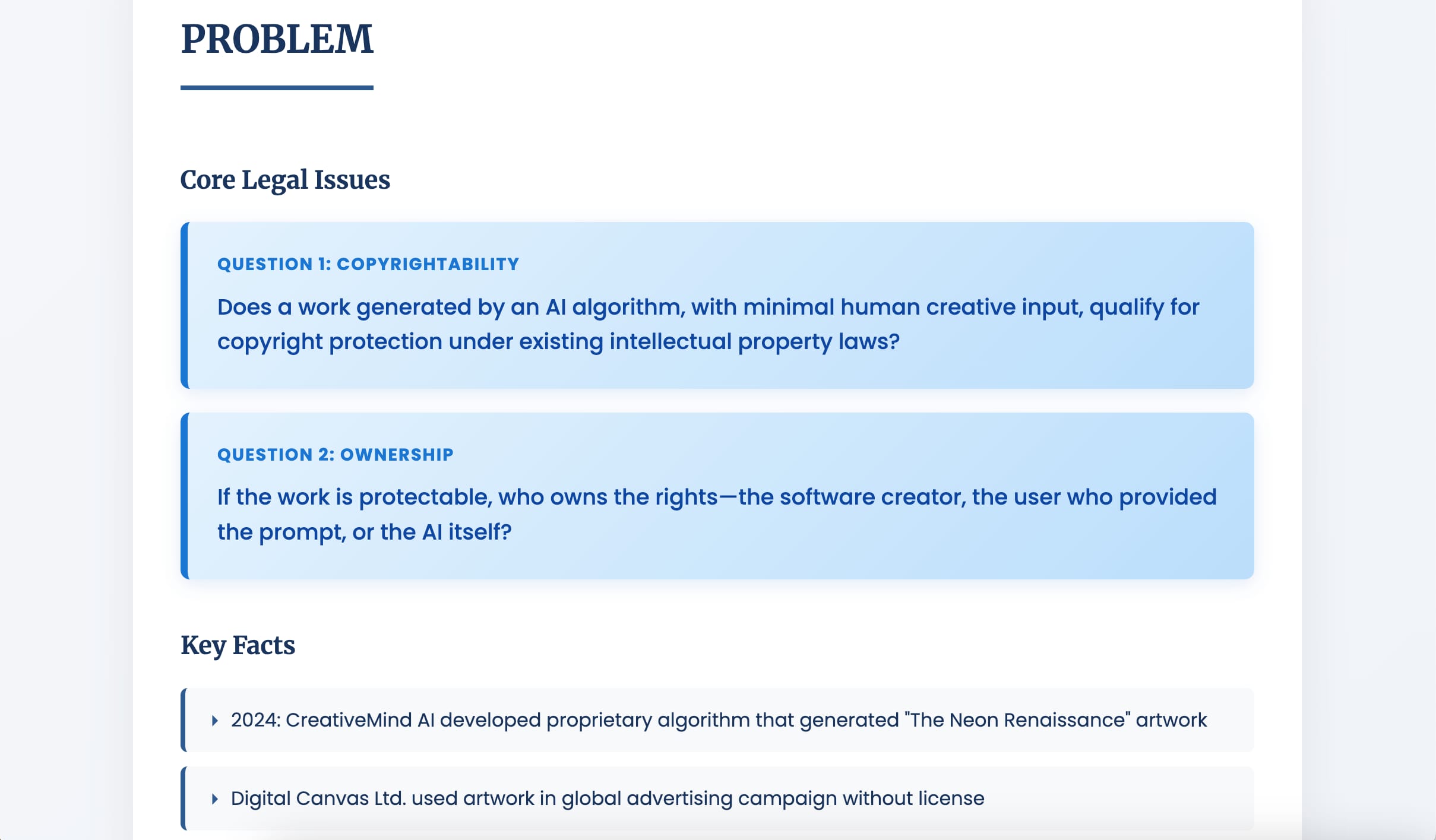 PROBLEM

Core Legal Issues

QUESTION 1: COPYRIGHTABILITY

Does a work generated by an AI algorithm, with minimal human creative input, qualify for copyright protection under existing intellectual property laws?

QUESTION 2: OWNERSHIP

If the work is protectable, who owns the rights—the software creator, the user who provided the prompt, or the AI itself?

Key Facts

2024: CreativeMind AI developed proprietary algorithm that generated "The Neon Renaissance" artwork

Digital Canvas Ltd. used artwork in global advertising campaign without license